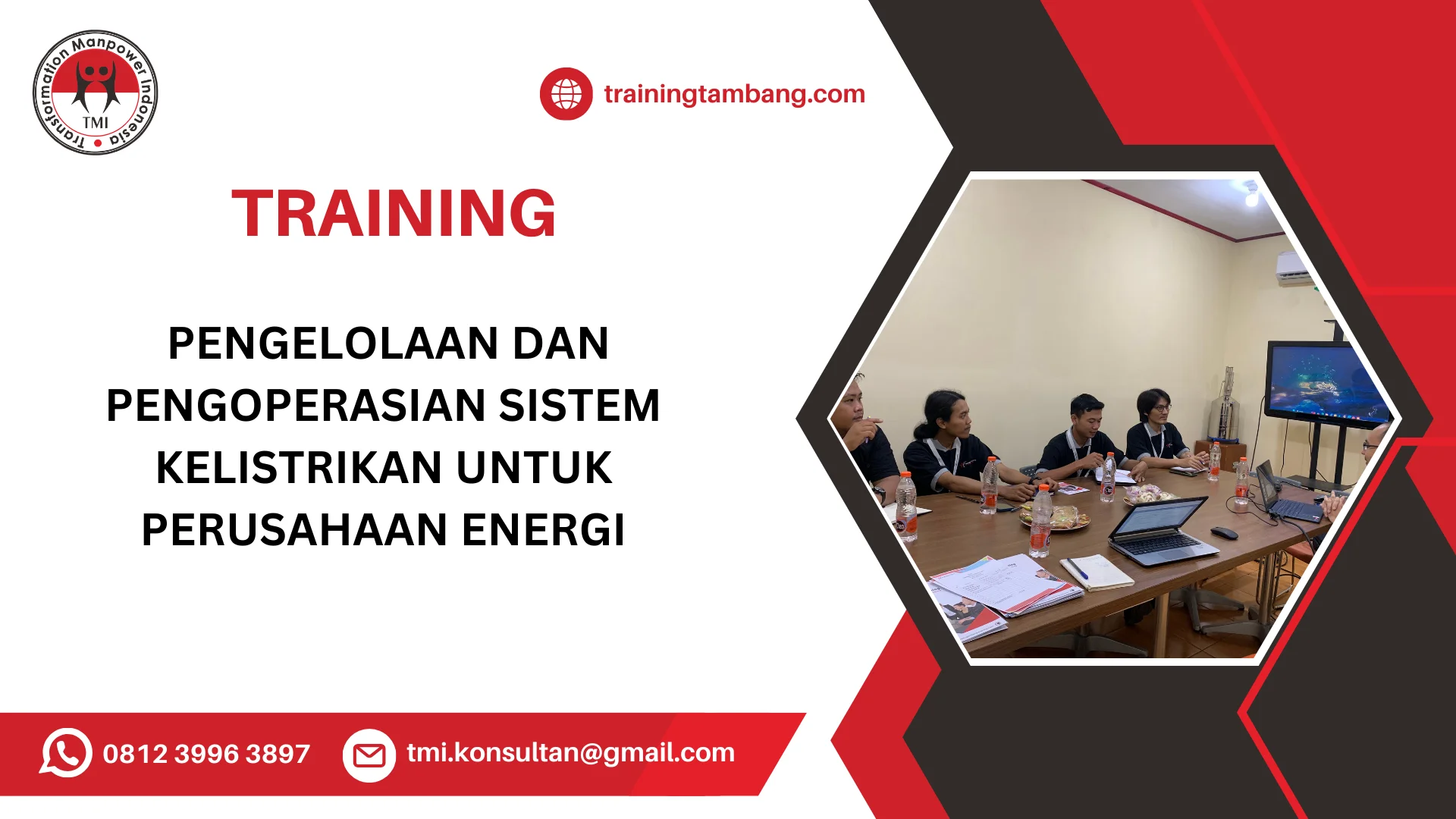 Transformation Manpower Indonesia
TMI

trainingtambang.com

TRAINING

PENGELOLAAN DAN PENGOPERASIAN SISTEM KELISTRIKAN UNTUK PERUSAHAAN ENERGI

0812 3996 3897

tmi.konsultan@gmail.com